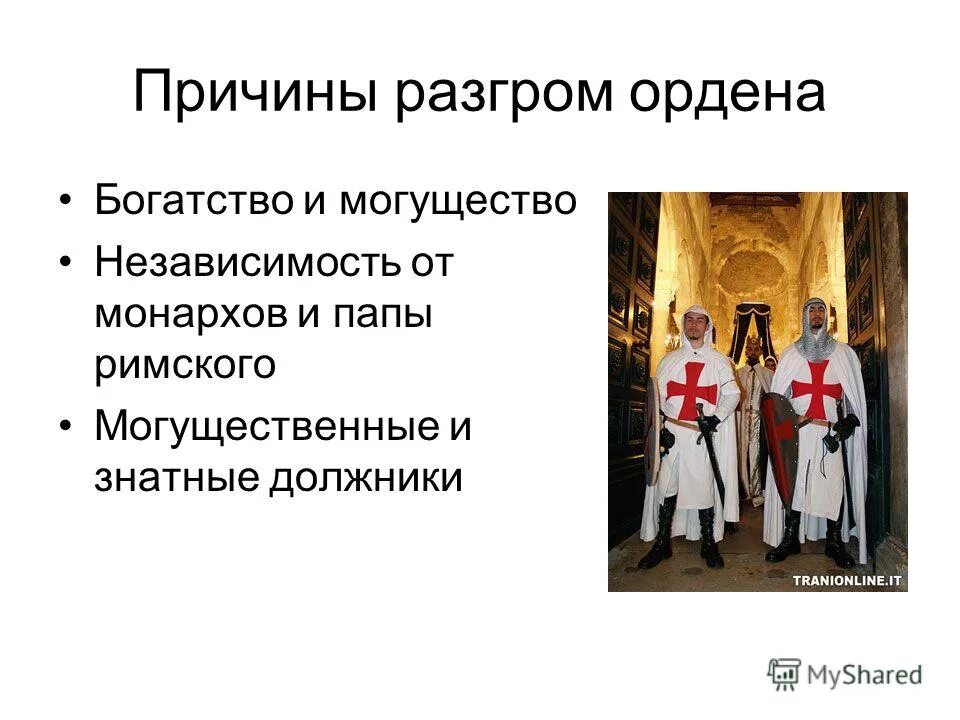 Причины разгром ордена

• Богатство и могущество
• Независимость от монархов и папы римского
• Могущественные и знатные должники

TRANIONLINE.IT

MyShared